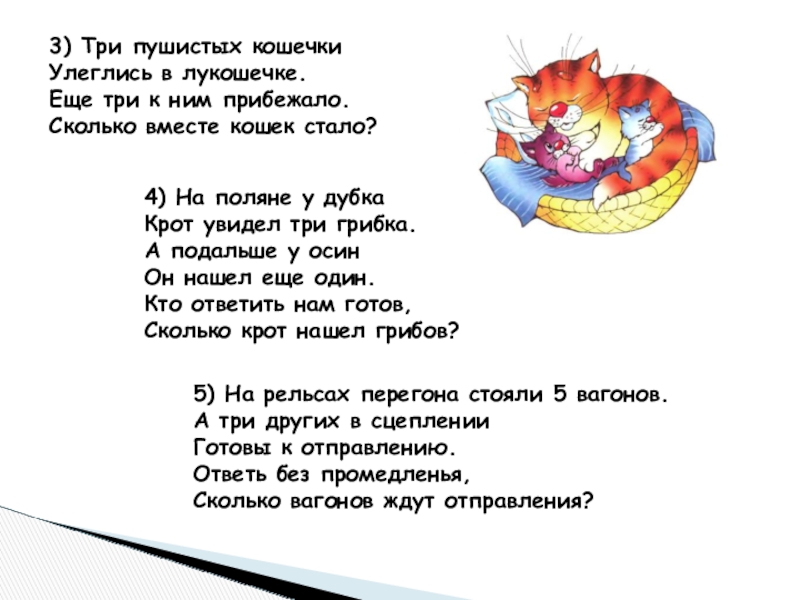 3) Три пушистых кошечки
Улеглись в лукошечке.
Еще три к ним прибежало.
Сколько вместе кошек стало?

4) На поляне у дубка
Крот увидел три грибка.
А подальше у осин
Он нашел еще один.
Кто ответить нам готов,
Сколько крот нашел грибов?

5) На рельсах перегона стояли 5 вагонов.
А три других в сцеплении
Готовы к отправлению.
Ответь без промедленья,
Сколько вагонов ждут отправления?